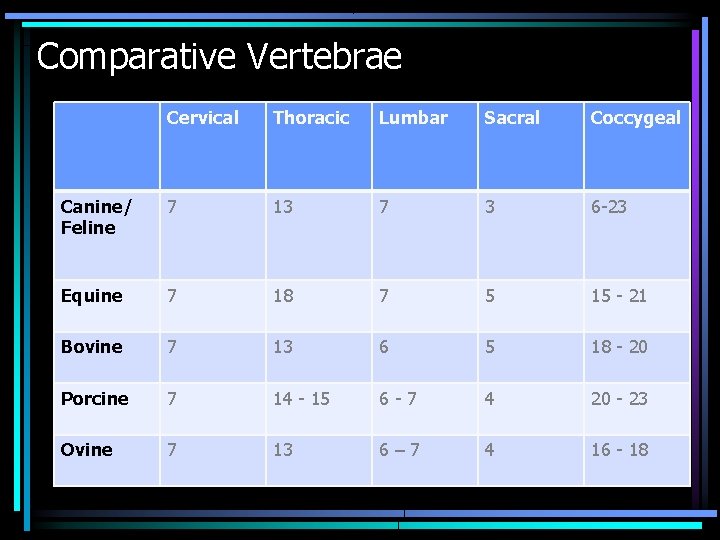 Comparative Vertebrae

| | Cervical | Thoracic | Lumbar | Sacral | Coccygeal |
|---|---|---|---|---|---|
| Canine/ Feline | 7 | 13 | 7 | 3 | 6-23 |
| Equine | 7 | 18 | 7 | 5 | 15 - 21 |
| Bovine | 7 | 13 | 6 | 5 | 18 - 20 |
| Porcine | 7 | 14 - 15 | 6 - 7 | 4 | 20 - 23 |
| Ovine | 7 | 13 | 6 – 7 | 4 | 16 - 18 |